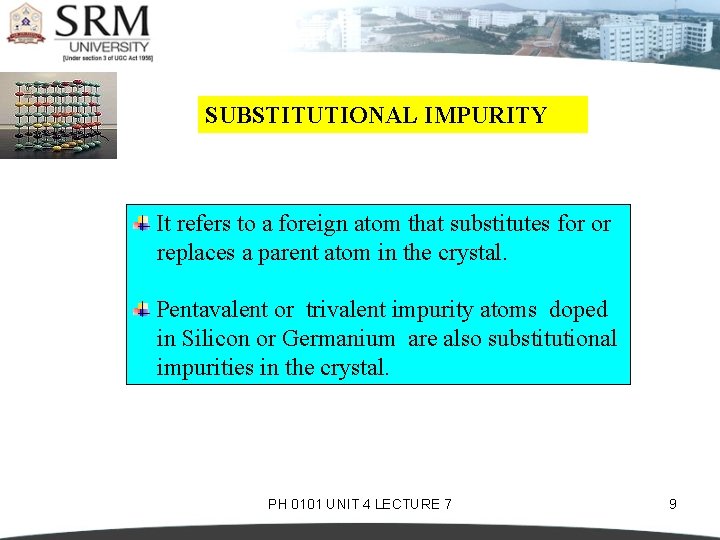 SRM UNIVERSITY
[Under section 3 of UGC Act 1956]

SUBSTITUTIONAL IMPURITY

It refers to a foreign atom that substitutes for or replaces a parent atom in the crystal.

Pentavalent or trivalent impurity atoms doped in Silicon or Germanium are also substitutional impurities in the crystal.

PH 0101 UNIT 4 LECTURE 7

9